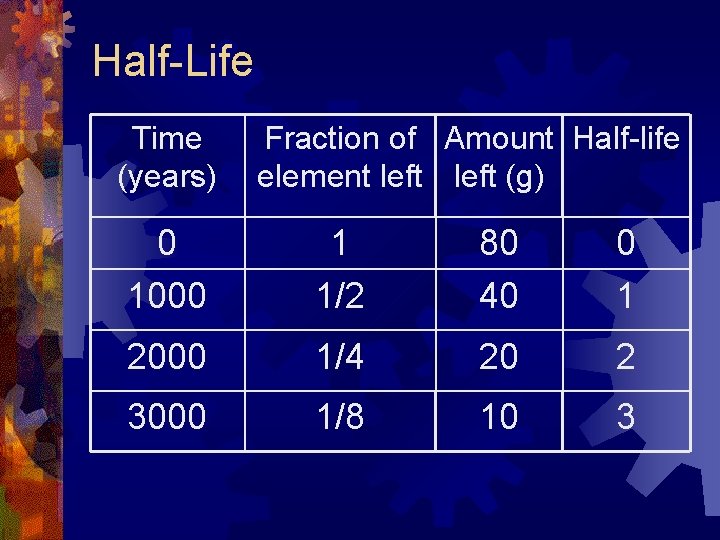 Half-Life

| Time (years) | Fraction of element left | Amount left (g) | Half-life |
|---|---|---|---|
| 0 | 1 | 80 | 0 |
| 1000 | 1/2 | 40 | 1 |
| 2000 | 1/4 | 20 | 2 |
| 3000 | 1/8 | 10 | 3 |